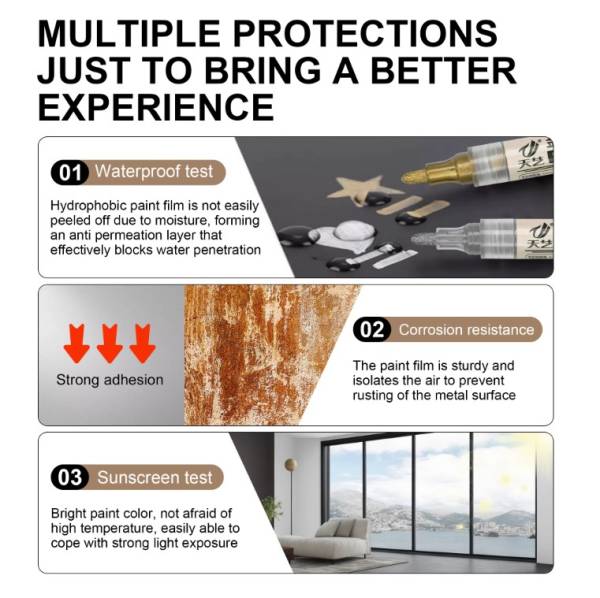 MULTIPLE PROTECTIONS JUST TO BRING A BETTER EXPERIENCE

01 Waterproof test

Hydrophobic paint film is not easily peeled off due to moisture, forming an anti permeation layer that effectively blocks water penetration

天艺

天艺

Strong adhesion

02 Corrosion resistance

The paint film is sturdy and isolates the air to prevent rusting of the metal surface

03 Sunscreen test

Bright paint color, not afraid of high temperature, easily able to cope with strong light exposure